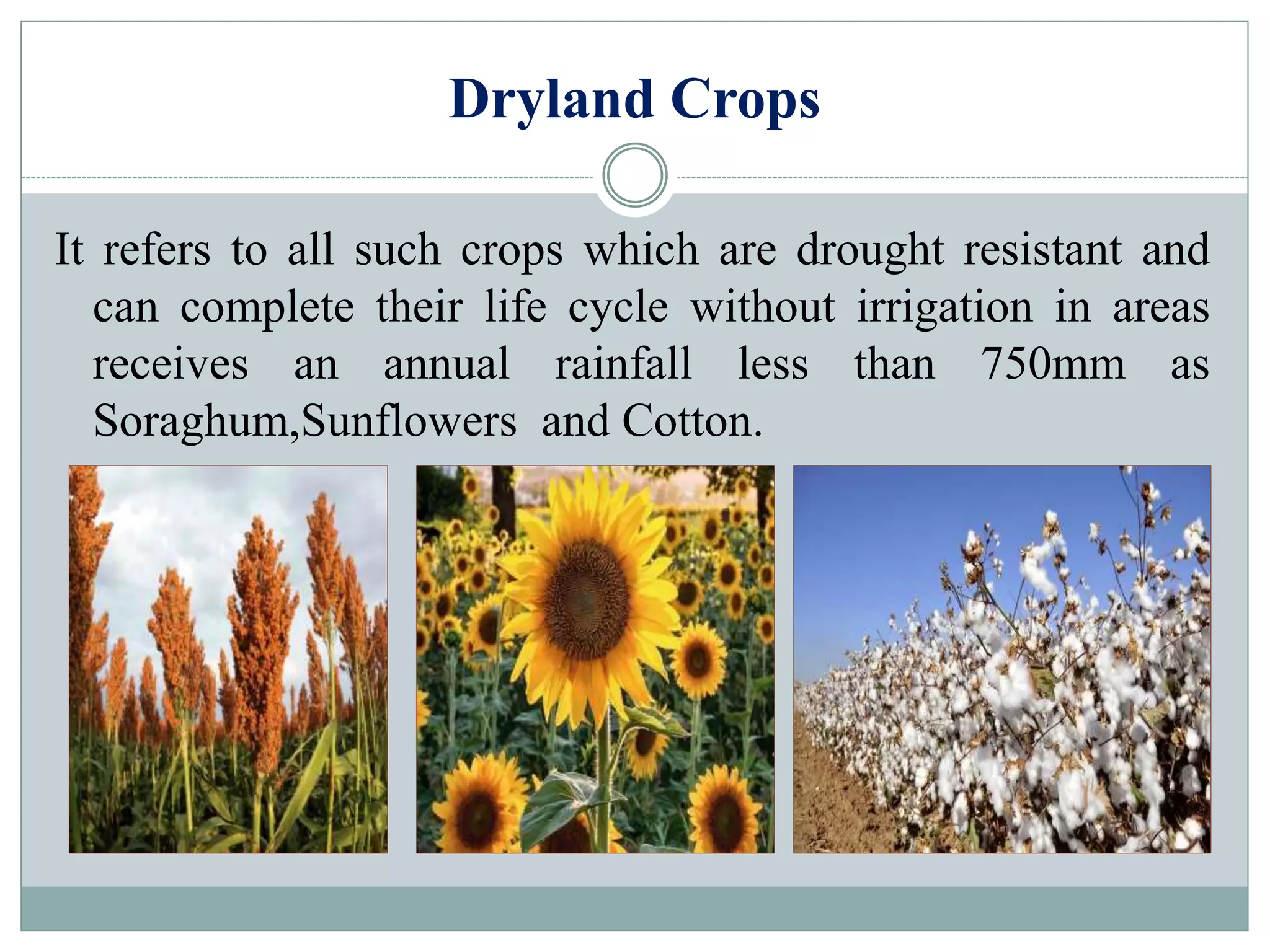 Dryland Crops

It refers to all such crops which are drought resistant and can complete their life cycle without irrigation in areas receives an annual rainfall less than 750mm as Soraghum,Sunflowers and Cotton.